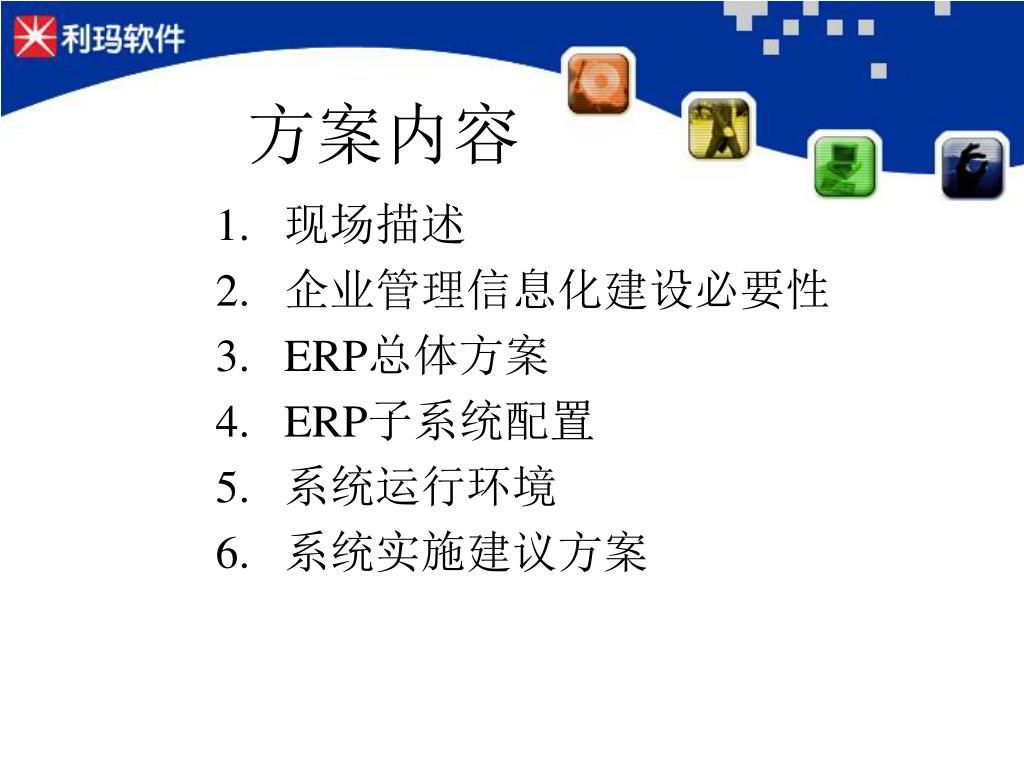 利玛软件

方案内容

1. 现场描述
2. 企业管理信息化建设必要性
3. ERP总体方案
4. ERP子系统配置
5. 系统运行环境
6. 系统实施建议方案